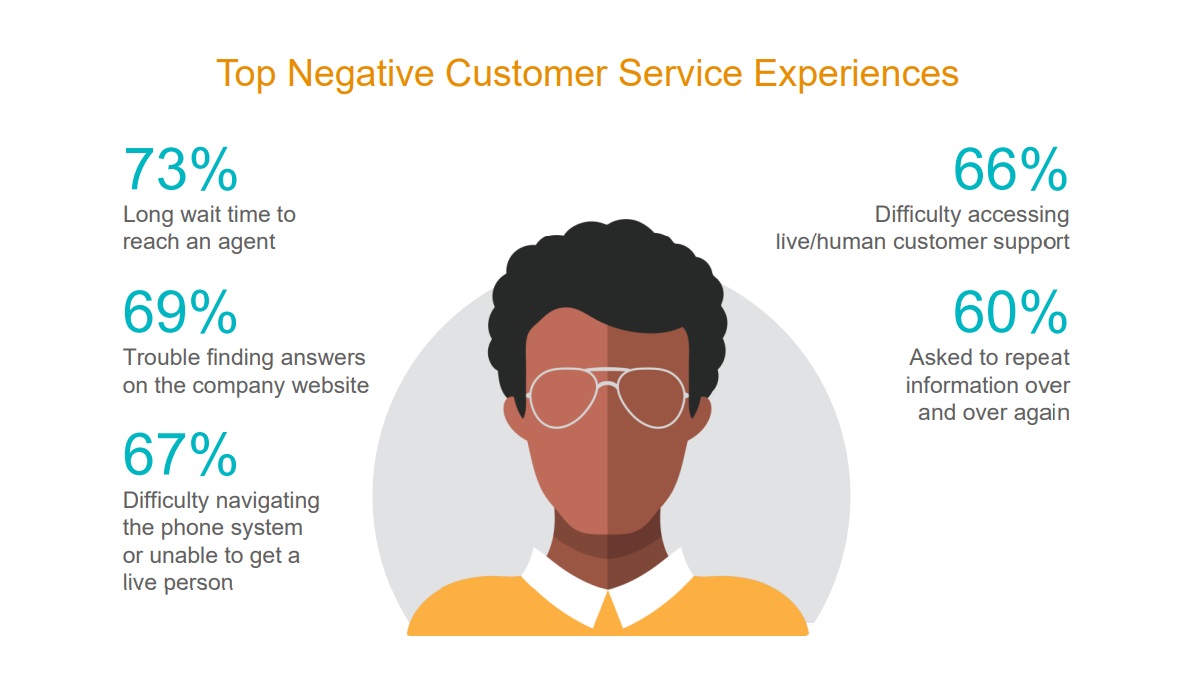 Top Negative Customer Service Experiences

73%
Long wait time to reach an agent

69%
Trouble finding answers on the company website

67%
Difficulty navigating the phone system or unable to get a live person

66%
Difficulty accessing live/human customer support

60%
Asked to repeat information over and over again